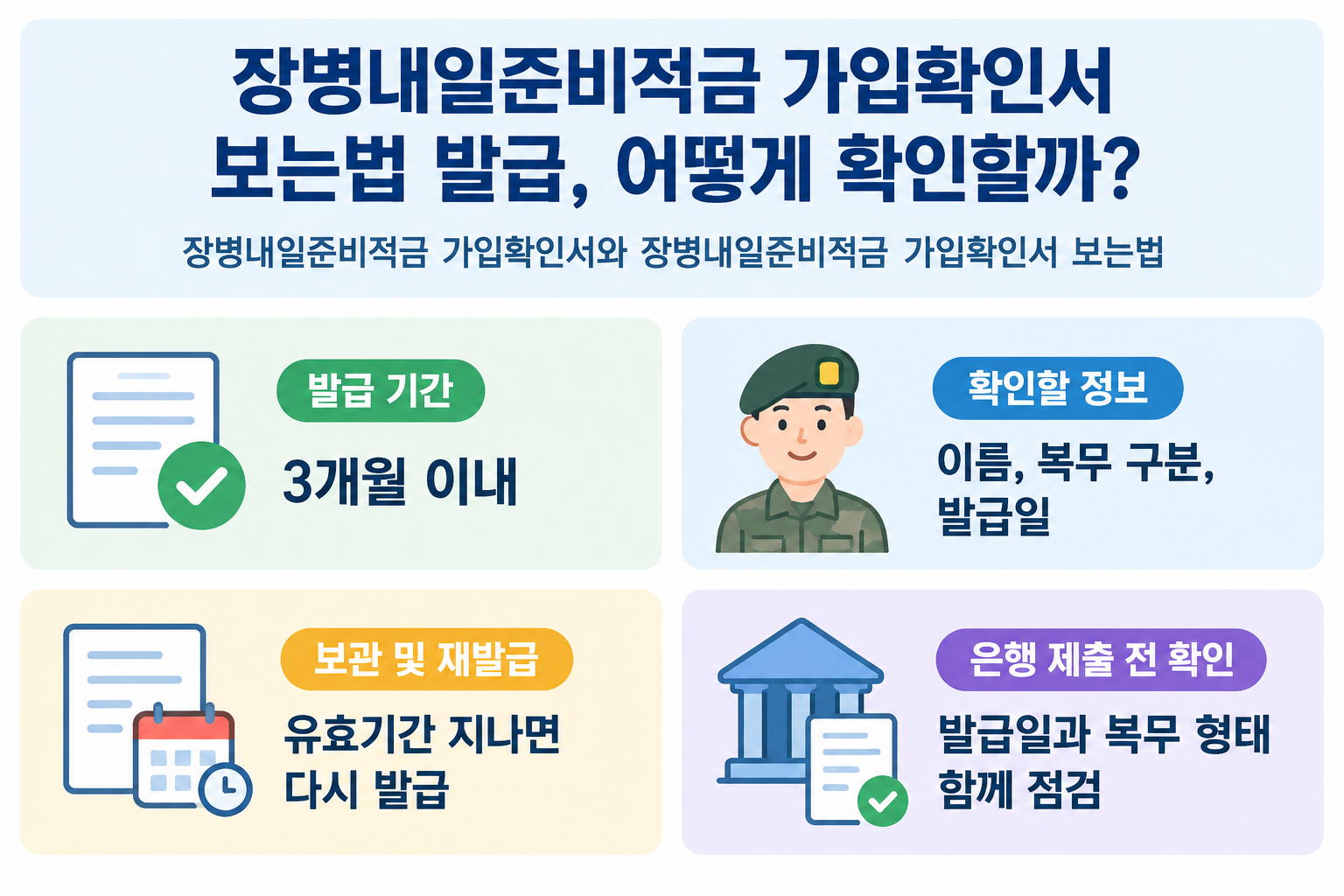 장병내일준비적금 가입확인서 보는법 발급, 어떻게 확인할까?

장병내일준비적금 가입확인서와 장병내일준비적금 가입확인서 보는법

발급 기간

3개월 이내

확인할 정보

이름, 복무 구분, 발급일

보관 및 재발급

유효기간 지나면 다시 발급

은행 제출 전 확인

발급일과 복무 형태 함께 점검